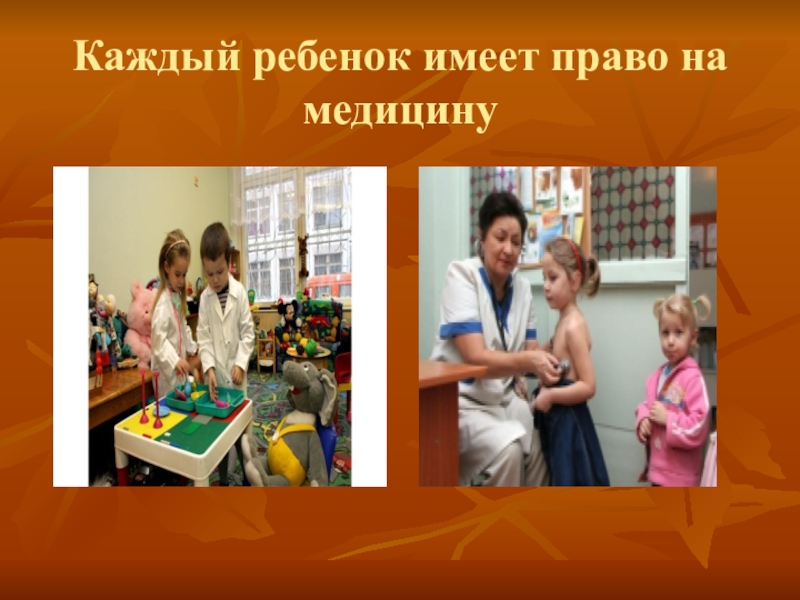 Каждый ребенок имеет право на медицину